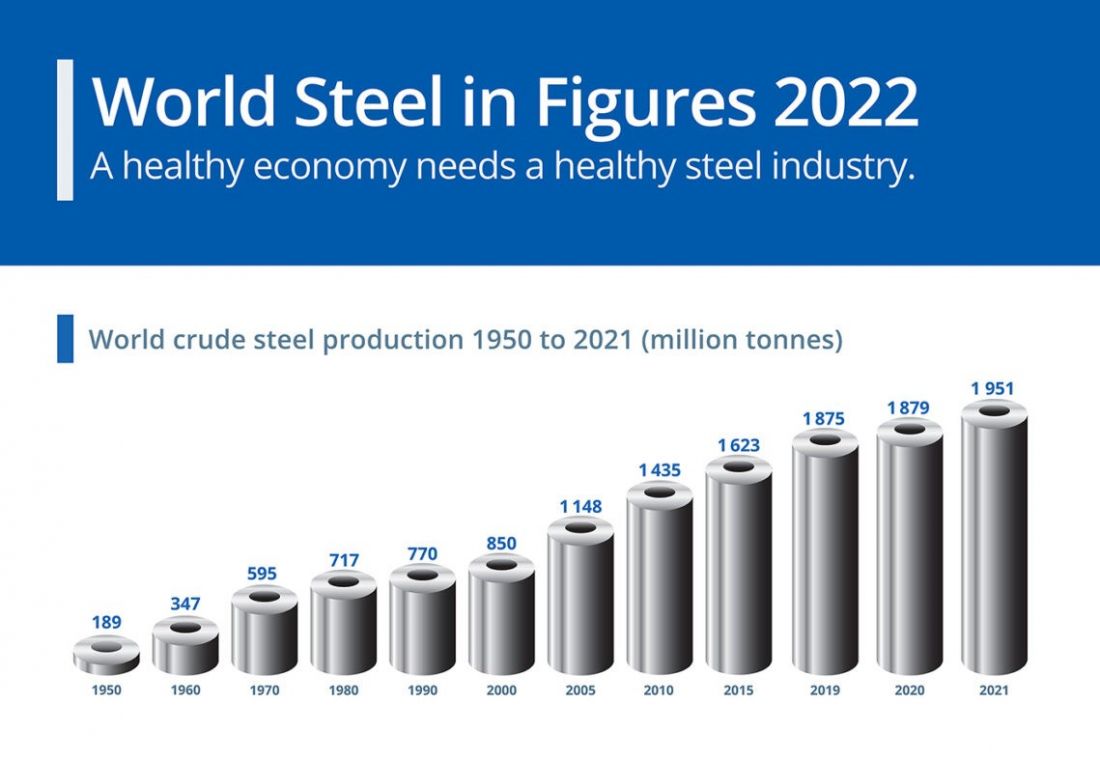 World Steel in Figures 2022
A healthy economy needs a healthy steel industry.

World crude steel production 1950 to 2021 (million tonnes)

189
347
595
717
770
850
1 148
1 435
1 623
1 875
1 879
1 951

1950
1960
1970
1980
1990
2000
2005
2010
2015
2019
2020
2021